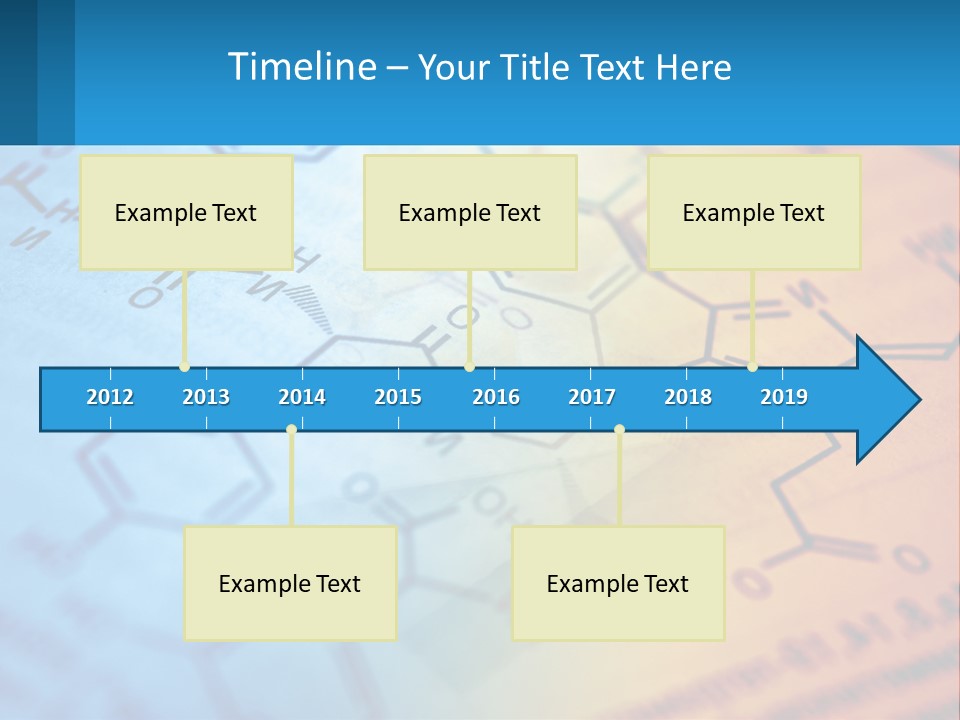 Timeline – Your Title Text Here

Example Text

Example Text

Example Text

2012 2013 2014 2015 2016 2017 2018 2019

Example Text

Example Text